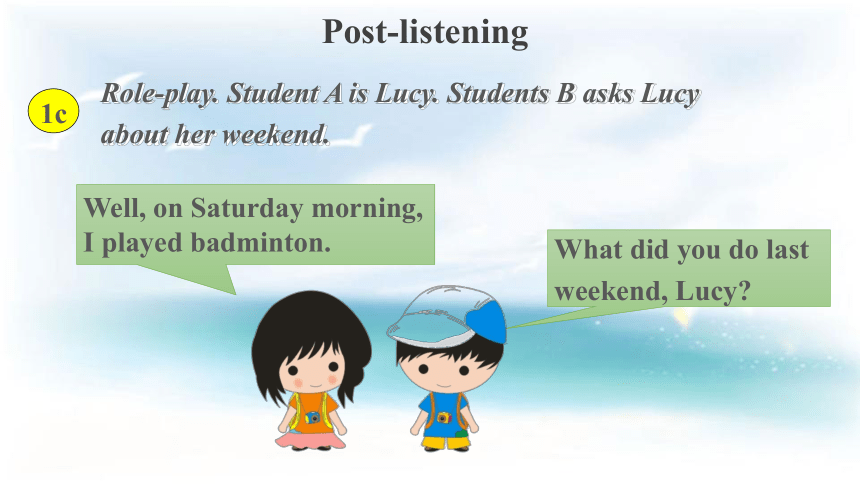 Post-listening

1c

Role-play. Student A is Lucy. Students B asks Lucy about her weekend.

Well, on Saturday morning, I played badminton.

What did you do last weekend, Lucy?